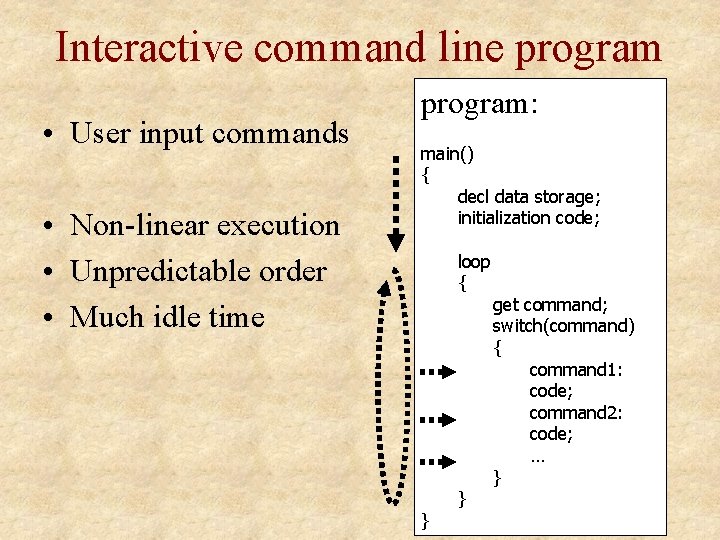 Interactive command line program

• User input commands

• Non-linear execution
• Unpredictable order
• Much idle time

program:

main()
{
decl data storage;
initialization code;

loop
{
get command;
switch(command)
{
command1:
code;
command2:
code;
...
}
}
}